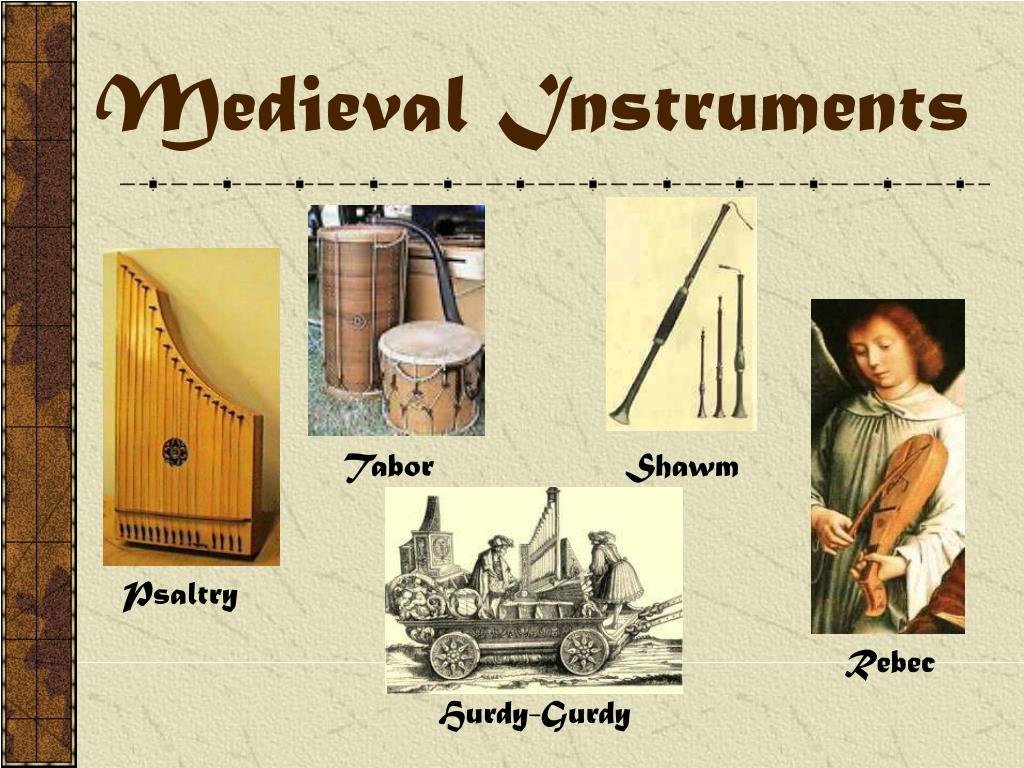 Medieval Instruments

Tabor

Shawm

Psaltry

Rebec

Hurdy-Gurdy